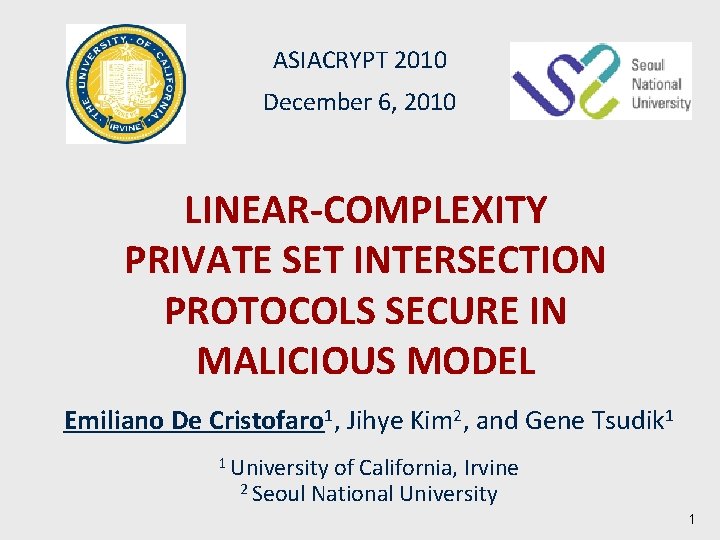 THE UNIVERSITY OF CALIFORNIA
IRVINE

ASIACRYPT 2010
December 6, 2010

Seoul National University

LINEAR-COMPLEXITY PRIVATE SET INTERSECTION PROTOCOLS SECURE IN MALICIOUS MODEL

Emiliano De Cristofaro$^1$, Jihye Kim$^2$, and Gene Tsudik$^1$

$^1$ University of California, Irvine
$^2$ Seoul National University

1